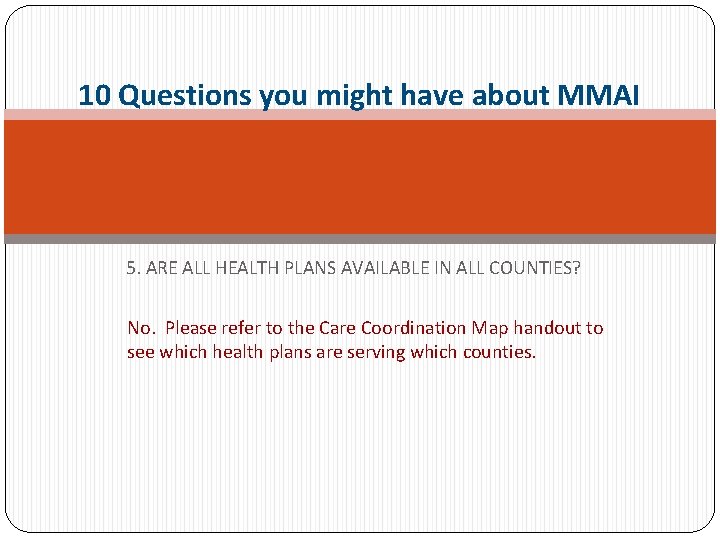 10 Questions you might have about MMAI

5. ARE ALL HEALTH PLANS AVAILABLE IN ALL COUNTIES?

No. Please refer to the Care Coordination Map handout to see which health plans are serving which counties.